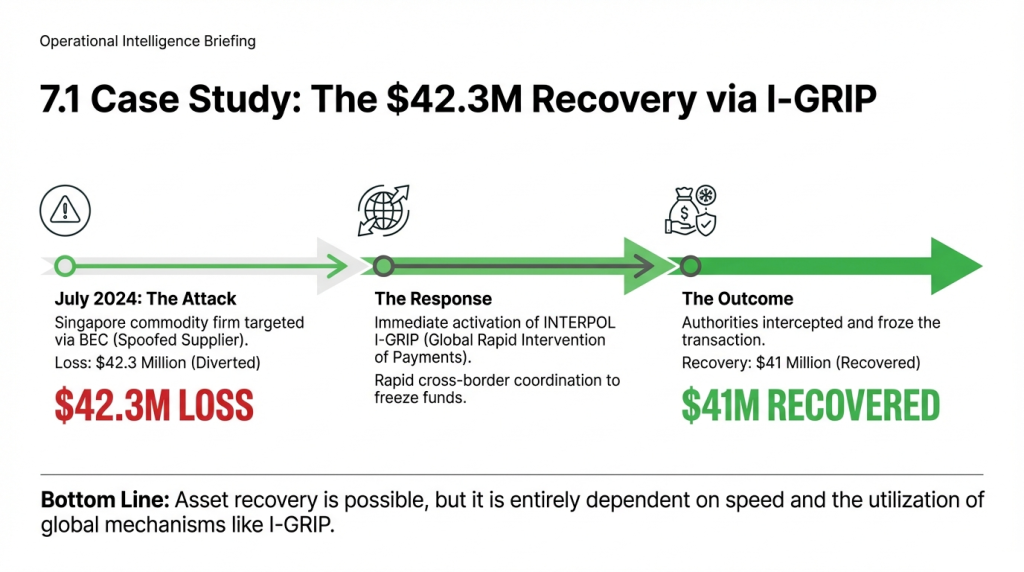 Operational Intelligence Briefing

7.1 Case Study: The \$42.3M Recovery via I-GRIP

July 2024: The Attack

Singapore commodity firm targeted via BEC (Spoofed Supplier).

Loss: \$42.3 Million (Diverted)

\$42.3M LOSS

The Response

Immediate activation of INTERPOL I-GRIP (Global Rapid Intervention of Payments).

Rapid cross-border coordination to freeze funds.

The Outcome

Authorities intercepted and froze the transaction.

Recovery: \$41 Million (Recovered)

\$41M RECOVERED

Bottom Line: Asset recovery is possible, but it is entirely dependent on speed and the utilization of global mechanisms like I-GRIP.